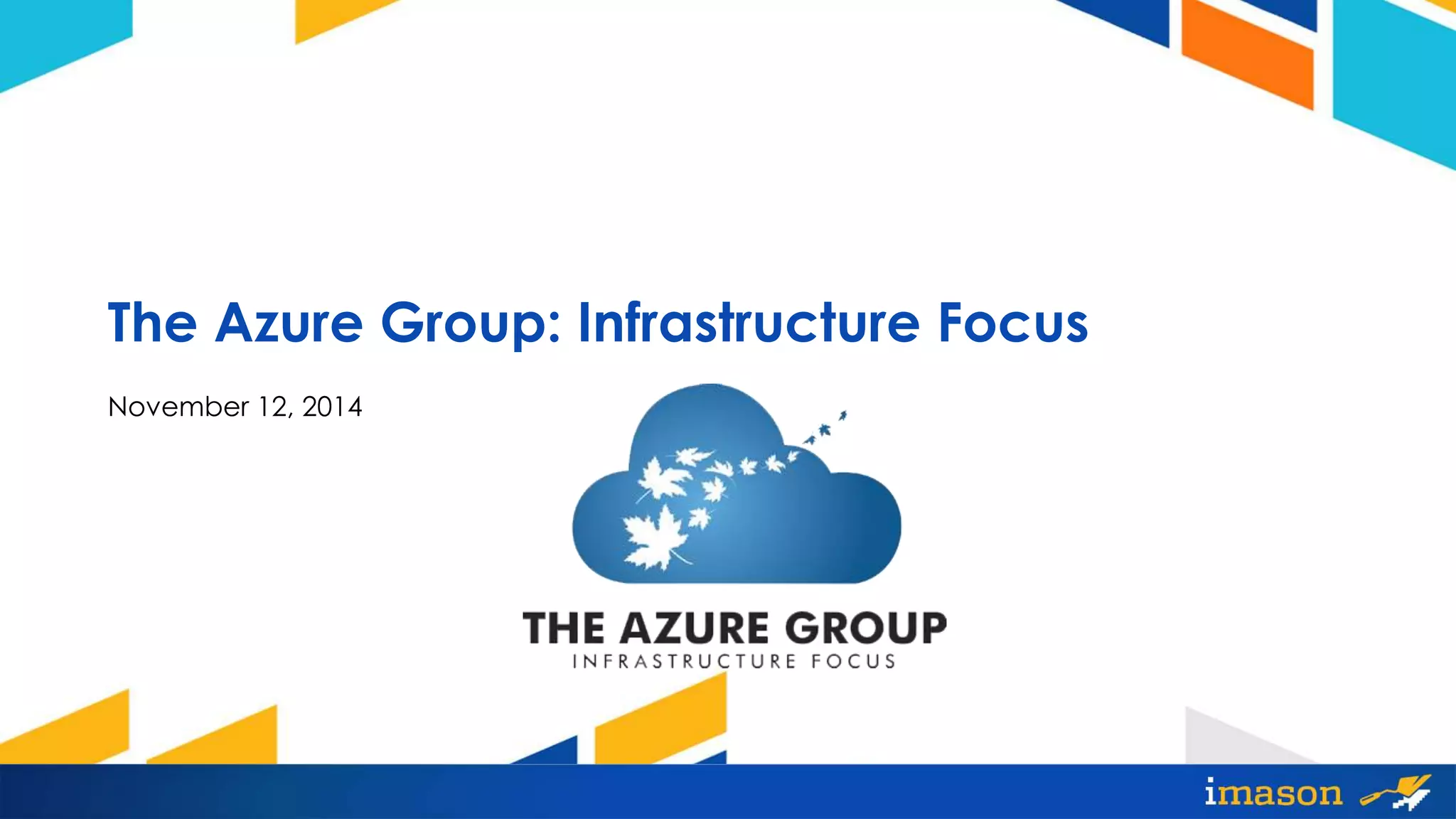 The Azure Group: Infrastructure Focus

November 12, 2014

THE AZURE GROUP
INFRASTRUCTURE FOCUS

imason